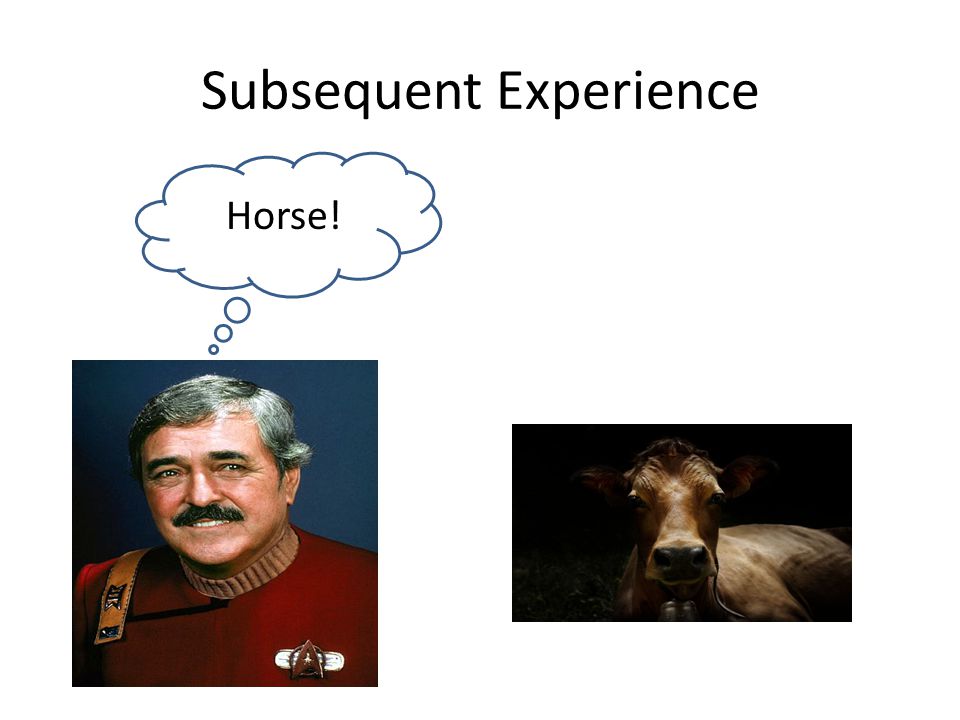 Subsequent Experience

Horse!